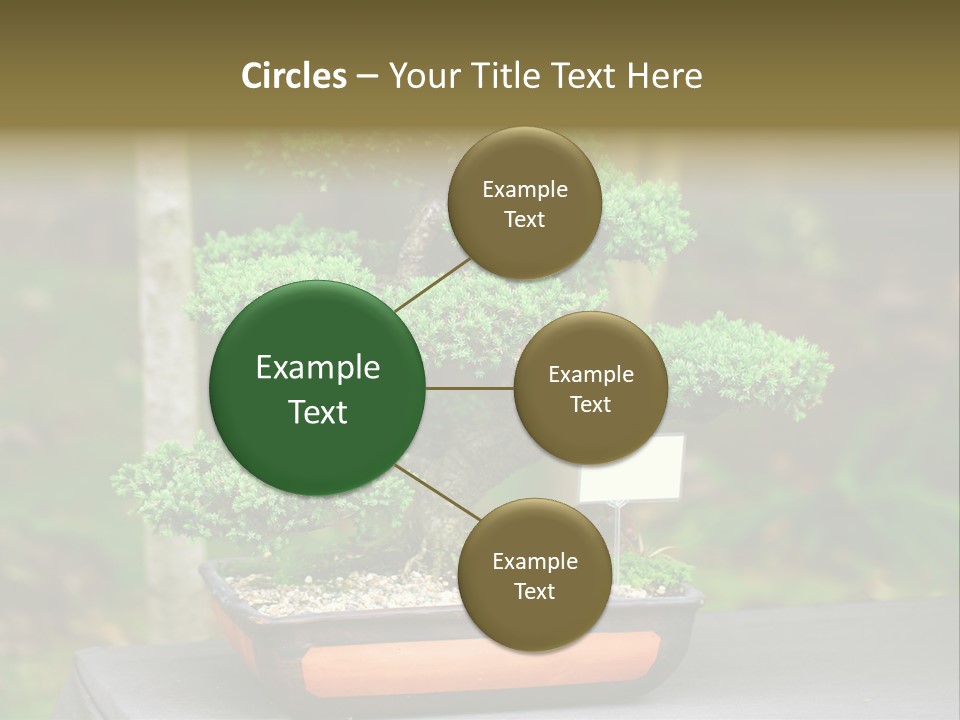 Circles – Your Title Text Here

Example Text

Example Text

Example Text

Example Text